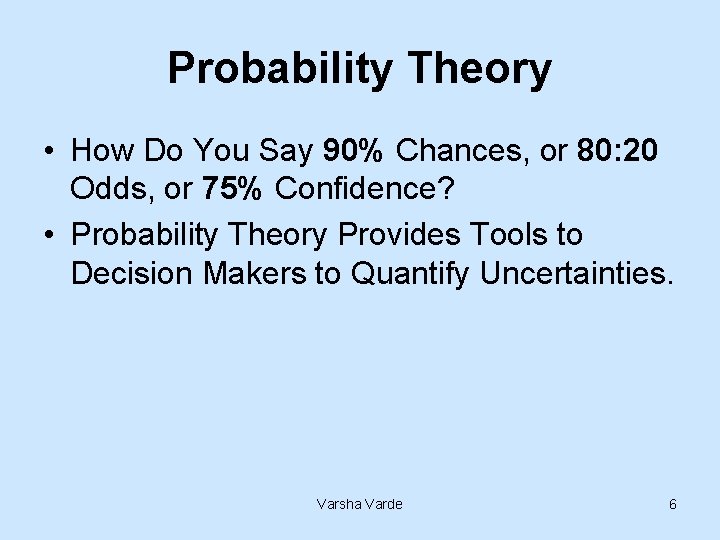 Probability Theory

• How Do You Say 90% Chances, or 80:20 Odds, or 75% Confidence?

• Probability Theory Provides Tools to Decision Makers to Quantify Uncertainties.

Varsha Varde

6